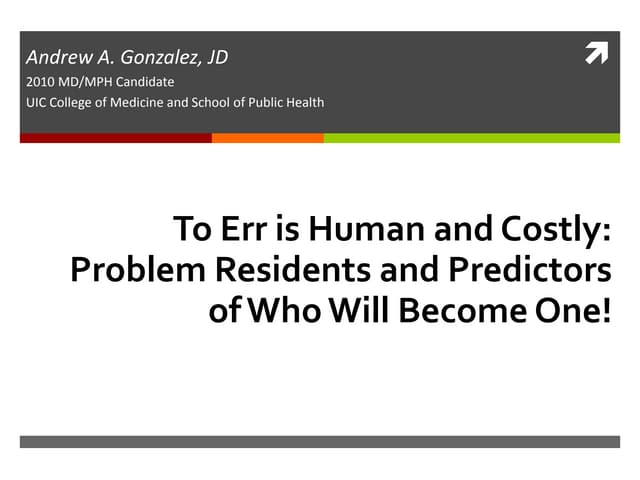 Andrew A. Gonzalez, JD
2010 MD/MPH Candidate
UIC College of Medicine and School of Public Health

To Err is Human and Costly: Problem Residents and Predictors of Who Will Become One!